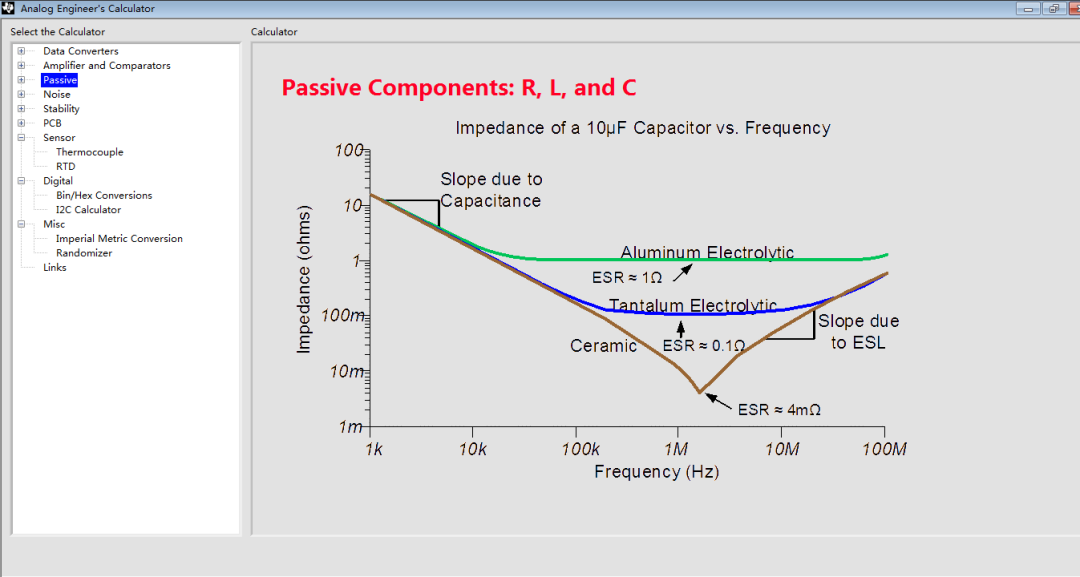 Analog Engineer's Calculator

Select the Calculator

Data Converters
Amplifier and Comparators
Passive
Noise
Stability
PCB
Sensor
Thermocouple
RTD
Digital
Bin/Hex Conversions
I2C Calculator
Misc
Imperial Metric Conversion
Randomizer
Links

Calculator

Passive Components: R, L, and C

Impedance of a 10μF Capacitor vs. Frequency

Impedance (ohms)

100
10
1
100m
10m
1m

Slope due to Capacitance

Aluminum Electrolytic
ESR ≈ 1Ω

Tantalum Electrolytic
ESR ≈ 0.1Ω

Ceramic

Slope due to ESL

ESR ≈ 4mΩ

1k
10k
100k
1M
10M
100M

Frequency (Hz)